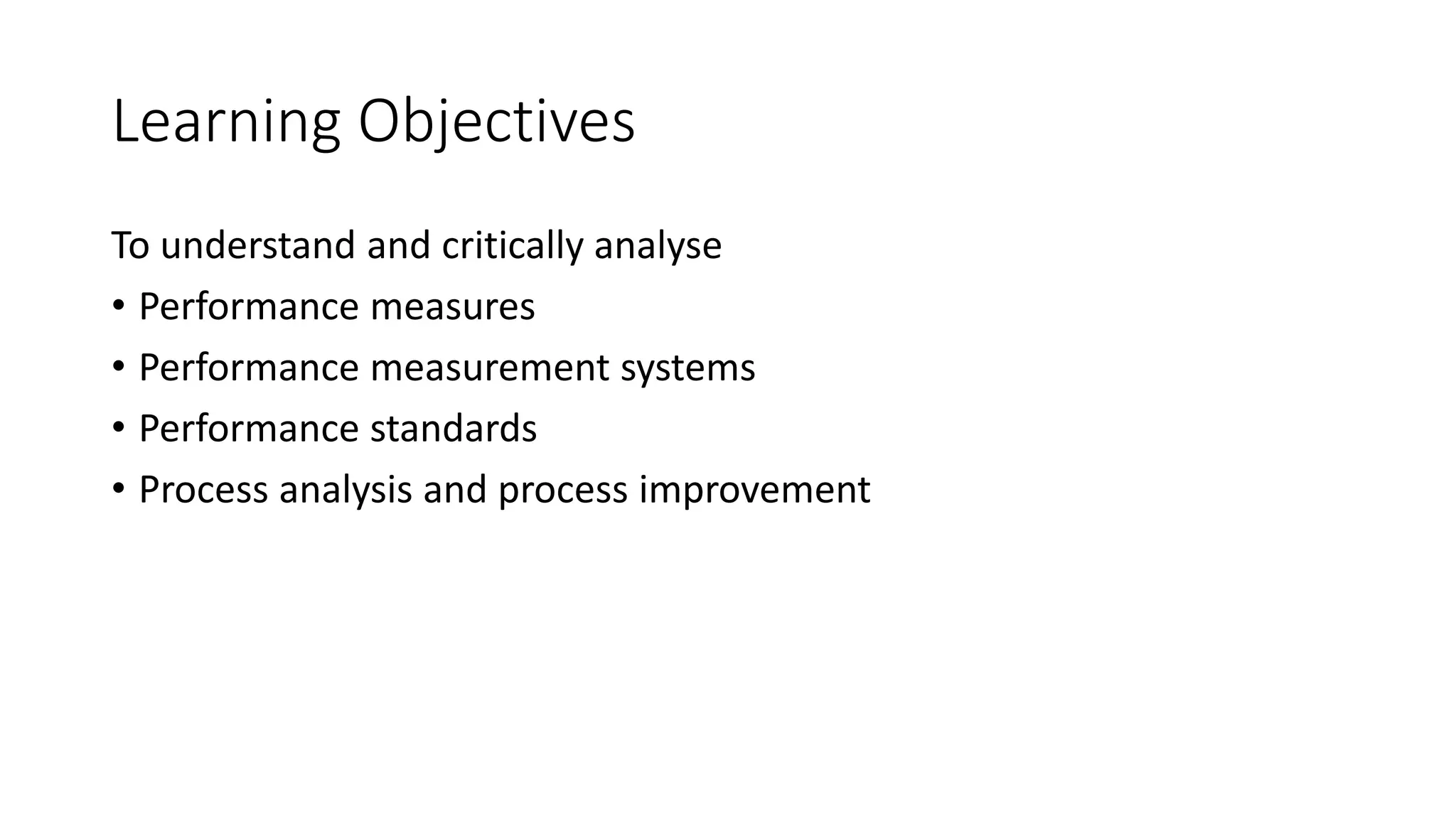 Learning Objectives

To understand and critically analyse

• Performance measures
• Performance measurement systems
• Performance standards
• Process analysis and process improvement